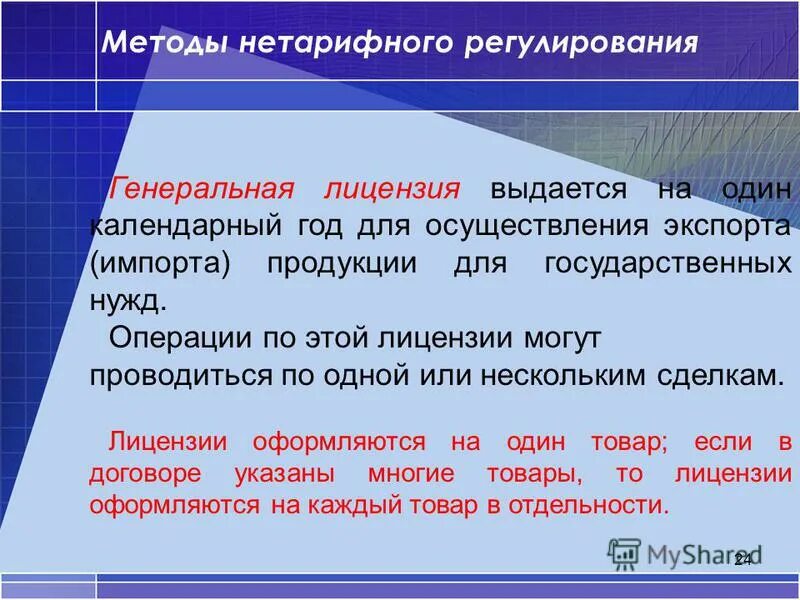 Методы нетарифного регулирования

Генеральная лицензия выдается на один календарный год для осуществления экспорта (импорта) продукции для государственных нужд.

Операции по этой лицензии могут проводиться по одной или нескольким сделкам.

Лицензии оформляются на один товар; если в договоре указаны многие товары, то лицензии оформляются на каждый товар в отдельности.

MyShared

24